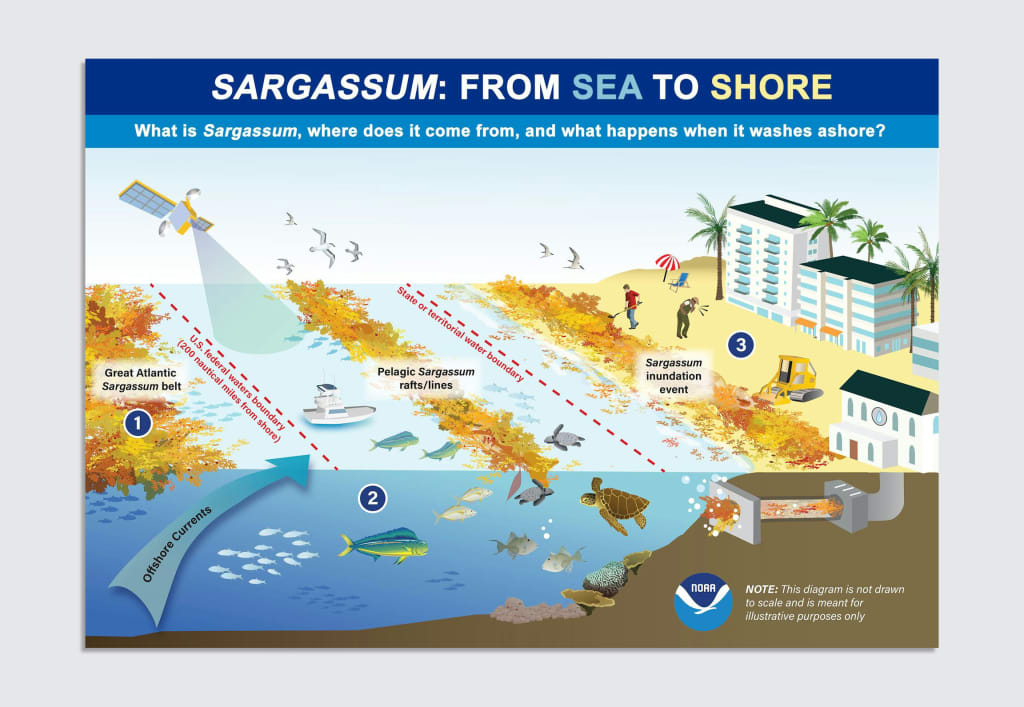 SARGASSUM: FROM SEA TO SHORE

What is Sargassum, where does it come from, and what happens when it washes ashore?

Great Atlantic Sargassum belt

1

U.S. federal waters boundary (200 nautical miles from shore)

Pelagic Sargassum rafts/lines

State or territorial water boundary

Sargassum inundation event

3

2

Offshore Currents

NOAA

NOTE: This diagram is not drawn to scale and is meant for illustrative purposes only